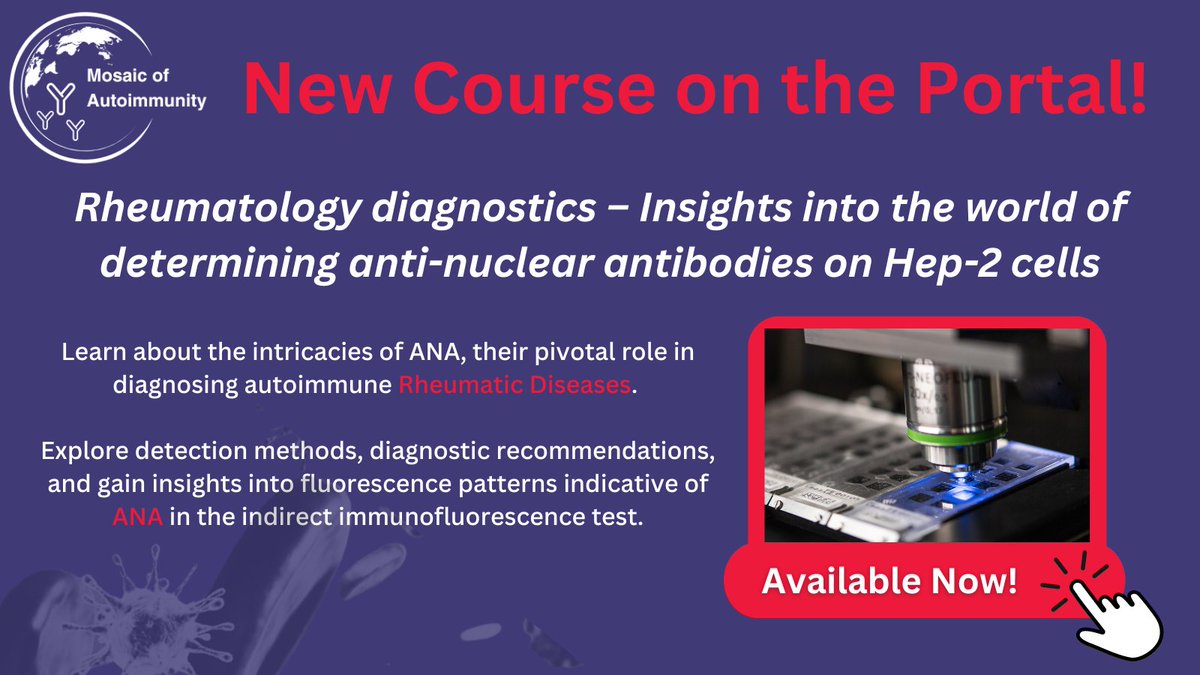 Mosaic of Autoimmunity

New Course on the Portal!

Rheumatology diagnostics – Insights into the world of determining anti-nuclear antibodies on Hep-2 cells

Learn about the intricacies of ANA, their pivotal role in diagnosing autoimmune Rheumatic Diseases.

Explore detection methods, diagnostic recommendations, and gain insights into fluorescence patterns indicative of ANA in the indirect immunofluorescence test.

Available Now!